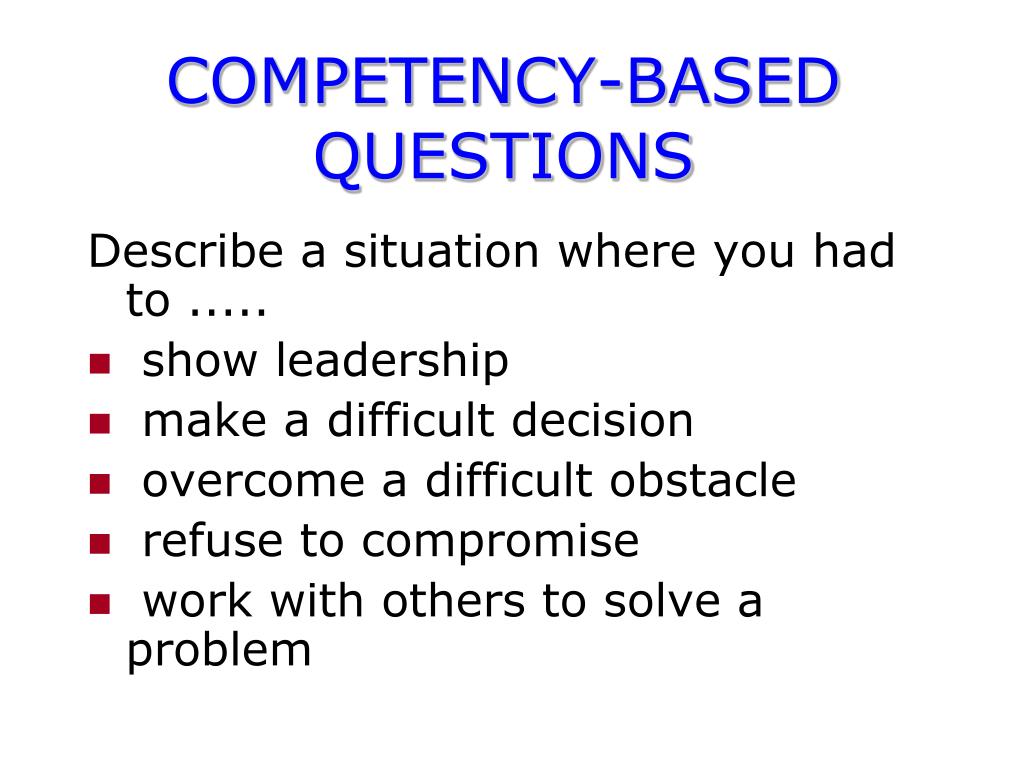 COMPETENCY-BASED QUESTIONS

Describe a situation where you had to .....

- show leadership
- make a difficult decision
- overcome a difficult obstacle
- refuse to compromise
- work with others to solve a problem